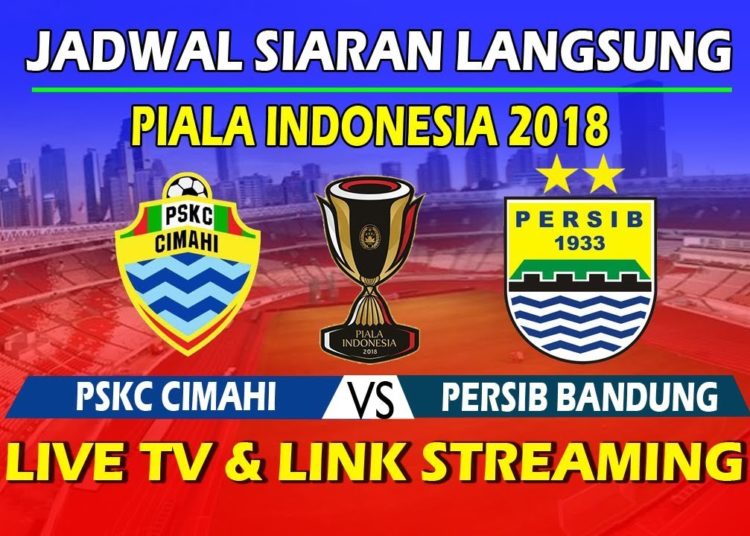 JADWAL SIARAN LANGSUNG

PIALA INDONESIA 2018

PSKC CIMAHI

PIALA INDONESIA 2018

PERSIB 1933

PSKC CIMAHI VS PERSIB BANDUNG

LIVE TV & LINK STREAMING